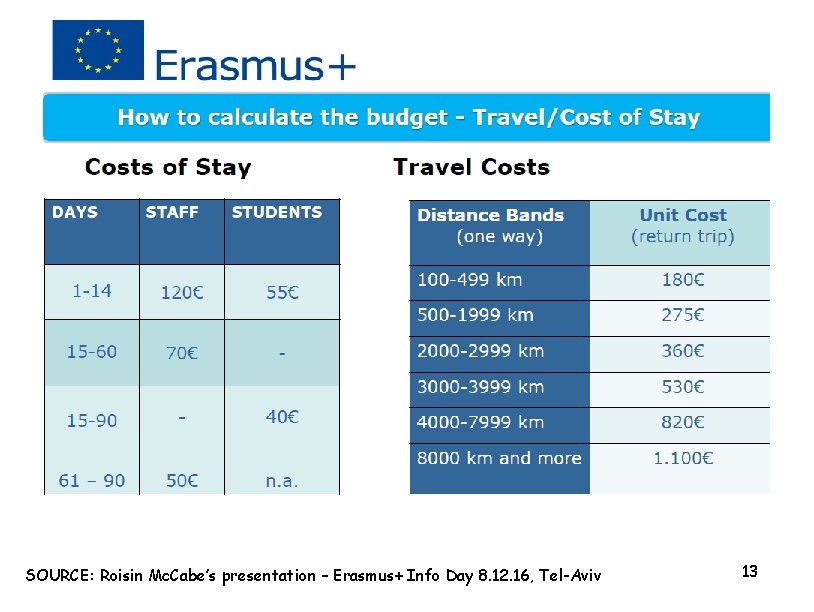 Erasmus+

How to calculate the budget - Travel/Cost of Stay

Costs of Stay

| DAYS | STAFF | STUDENTS |
|---|---|---|
| 1-14 | 120€ | 55€ |
| 15-60 | 70€ | - |
| 15-90 | - | 40€ |
| 61 – 90 | 50€ | n.a. |

Travel Costs

| Distance Bands (one way) | Unit Cost (return trip) |
|---|---|
| 100-499 km | 180€ |
| 500-1999 km | 275€ |
| 2000-2999 km | 360€ |
| 3000-3999 km | 530€ |
| 4000-7999 km | 820€ |
| 8000 km and more | 1.100€ |

SOURCE: Roisin McCabe's presentation – Erasmus+ Info Day 8.12.16, Tel-Aviv

13